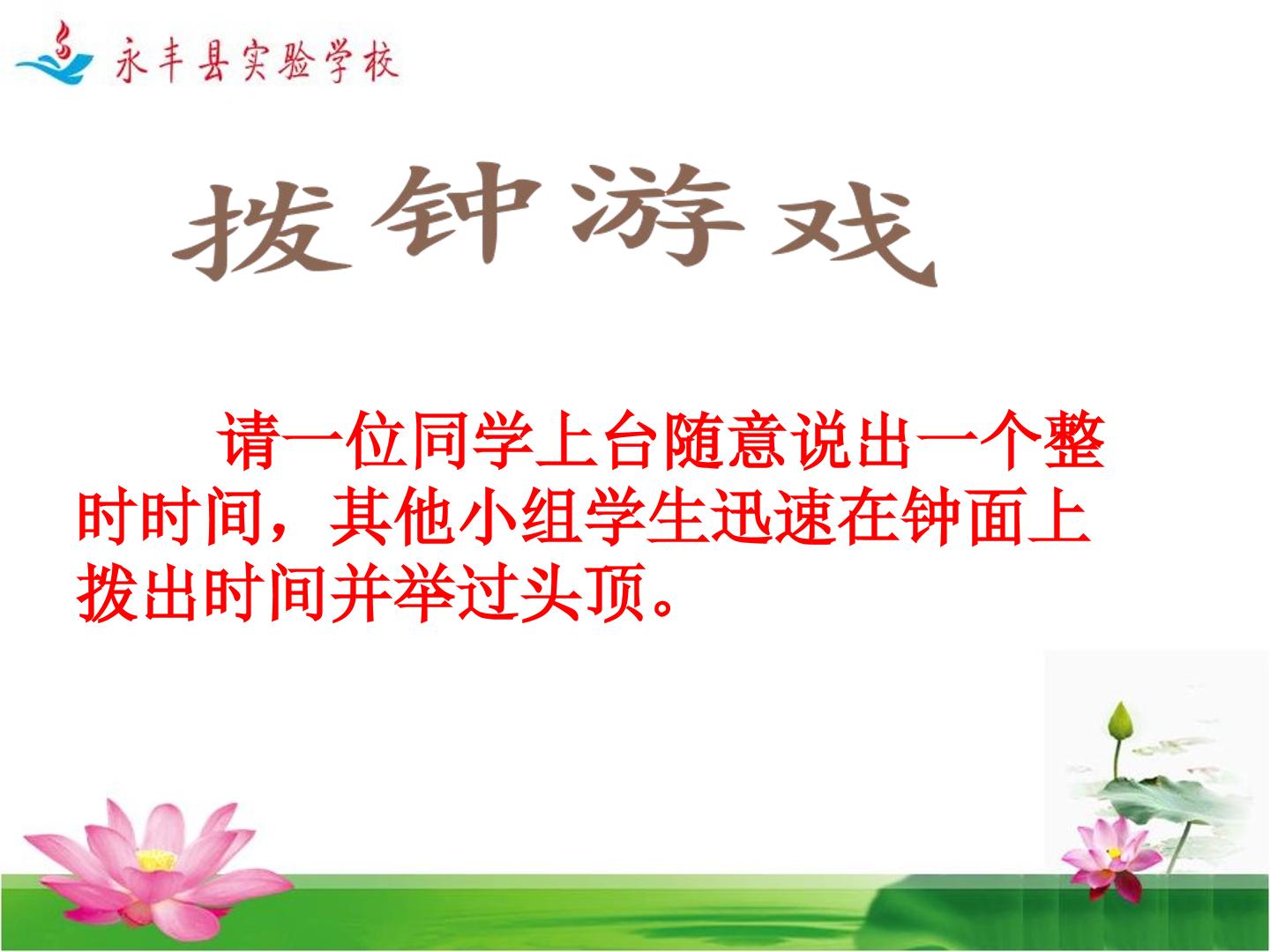 永丰县实验学校

拨钟游戏

请一位同学上台随意说出一个整时时间，其他小组学生迅速在钟面上拨出时间并举过头顶。